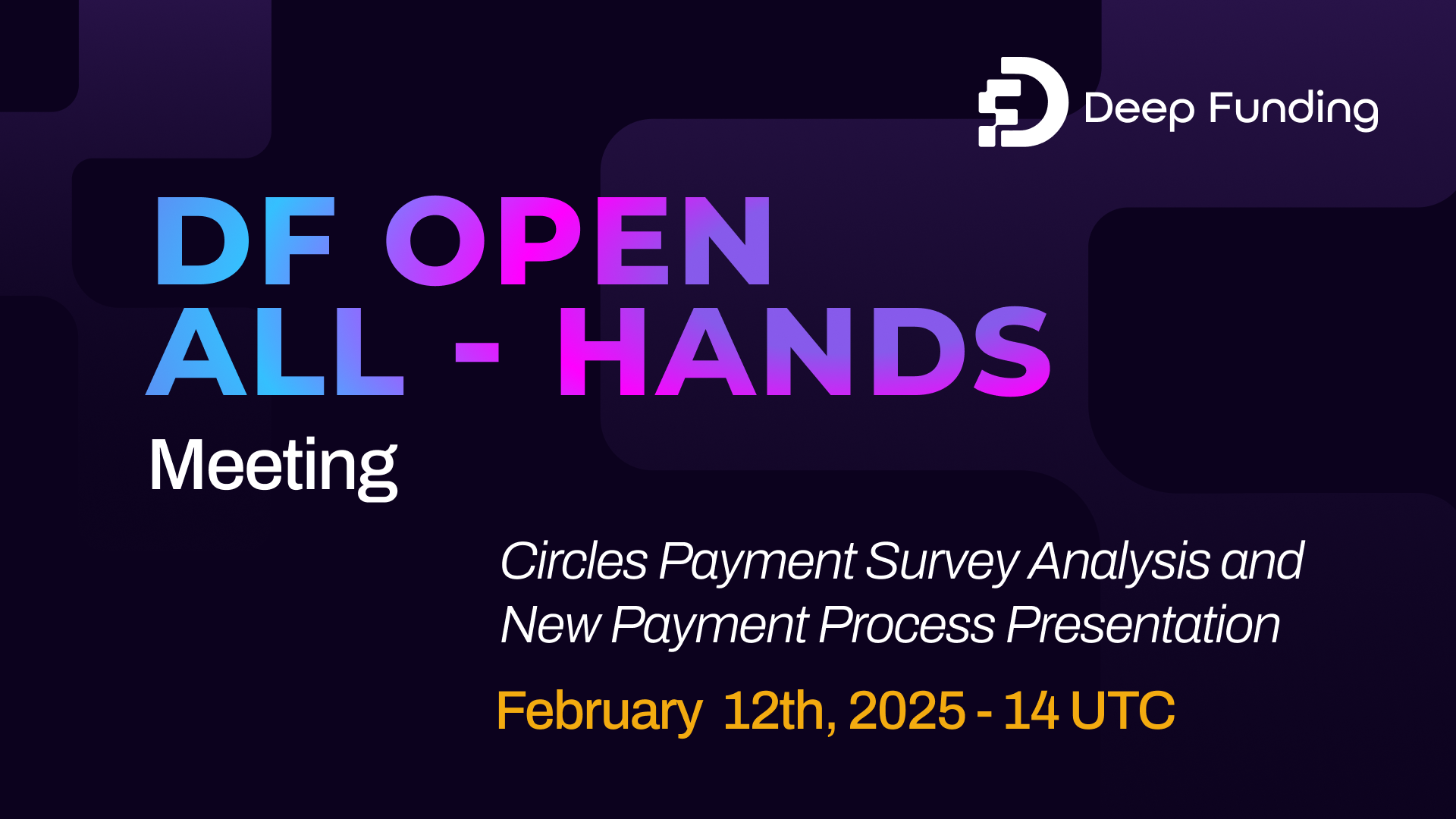 Deep Funding

DF OPEN ALL - HANDS

Meeting

Circles Payment Survey Analysis and New Payment Process Presentation

February 12th, 2025 - 14 UTC